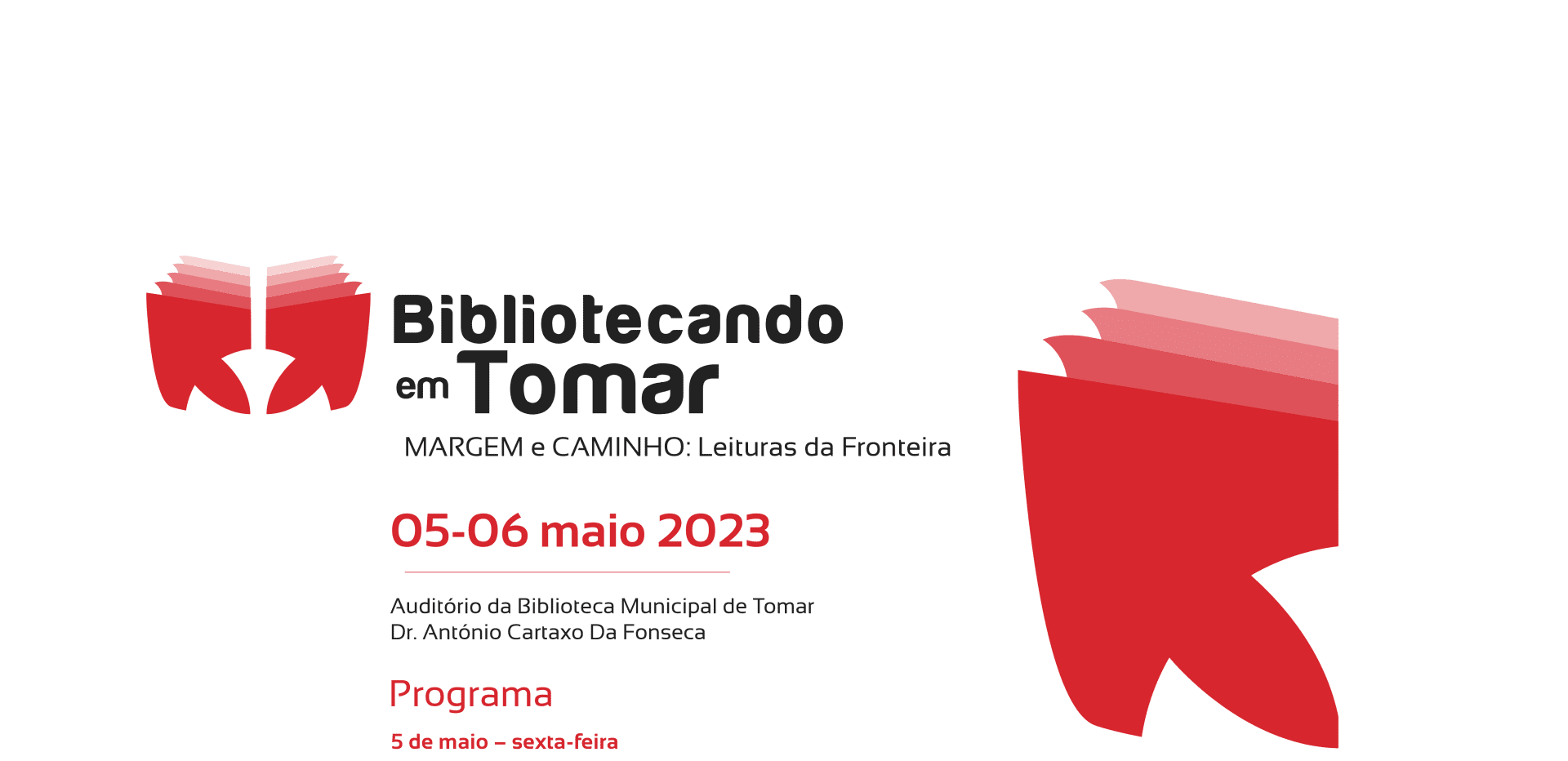 Bibliotecando
em Tomar
MARGEM e CAMINHO: Leituras da Fronteira

05-06 maio 2023

Auditório da Biblioteca Municipal de Tomar
Dr. António Cartaxo Da Fonseca

Programa

5 de maio – sexta-feira